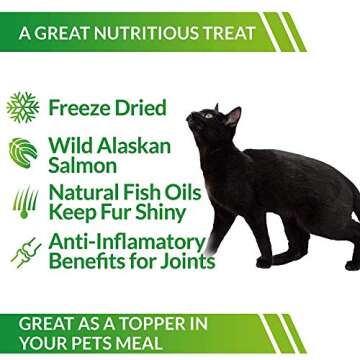 A GREAT NUTRITIOUS TREAT

Freeze Dried

Wild Alaskan Salmon

Natural Fish Oils Keep Fur Shiny

Anti-Inflamatory Benefits for Joints

GREAT AS A TOPPER IN YOUR PETS MEAL